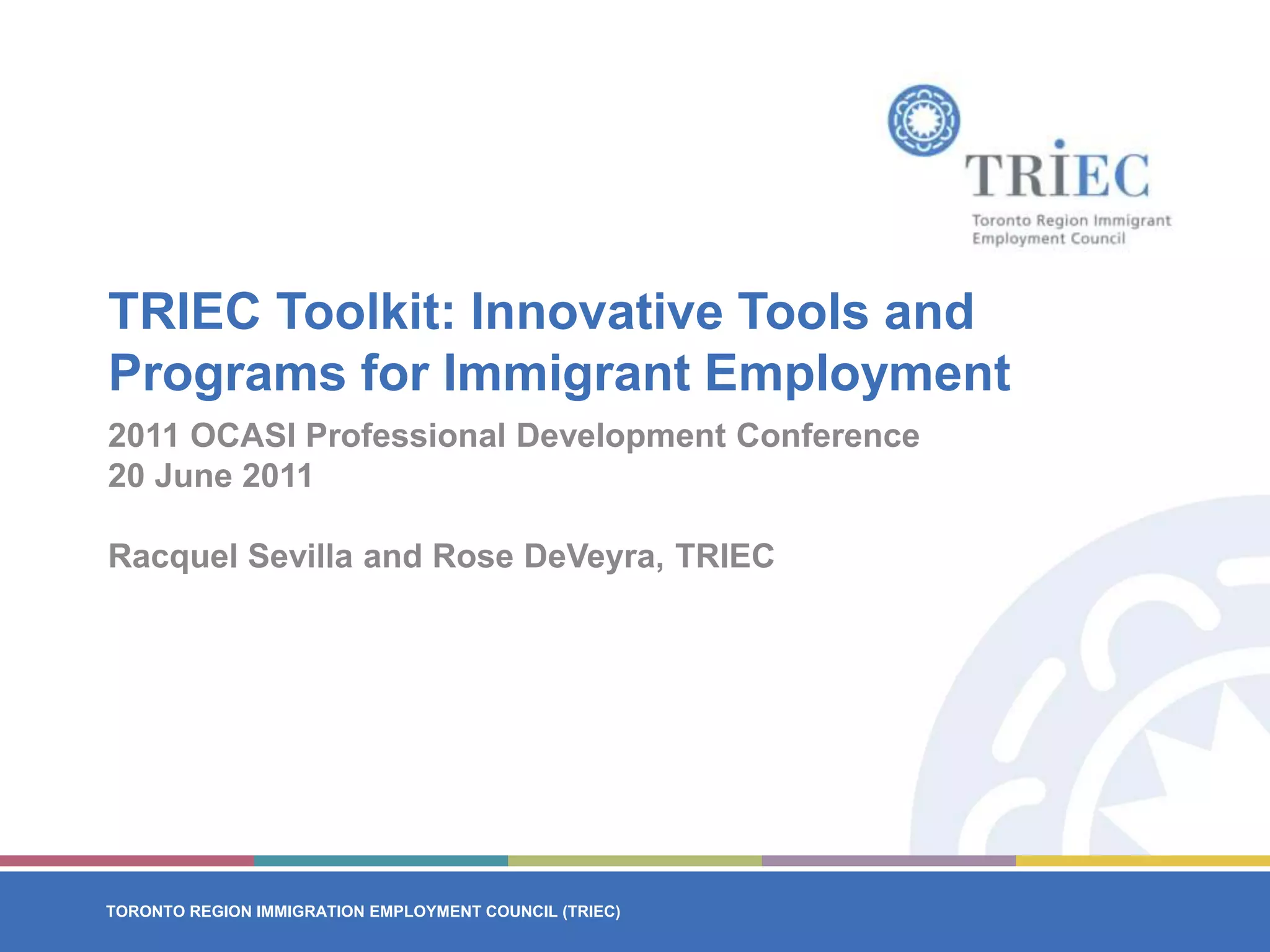 TRIEC

Toronto Region Immigrant Employment Council

TRIEC Toolkit: Innovative Tools and Programs for Immigrant Employment

2011 OCASI Professional Development Conference
20 June 2011

Racquel Sevilla and Rose DeVeyra, TRIEC

TORONTO REGION IMMIGRATION EMPLOYMENT COUNCIL (TRIEC)